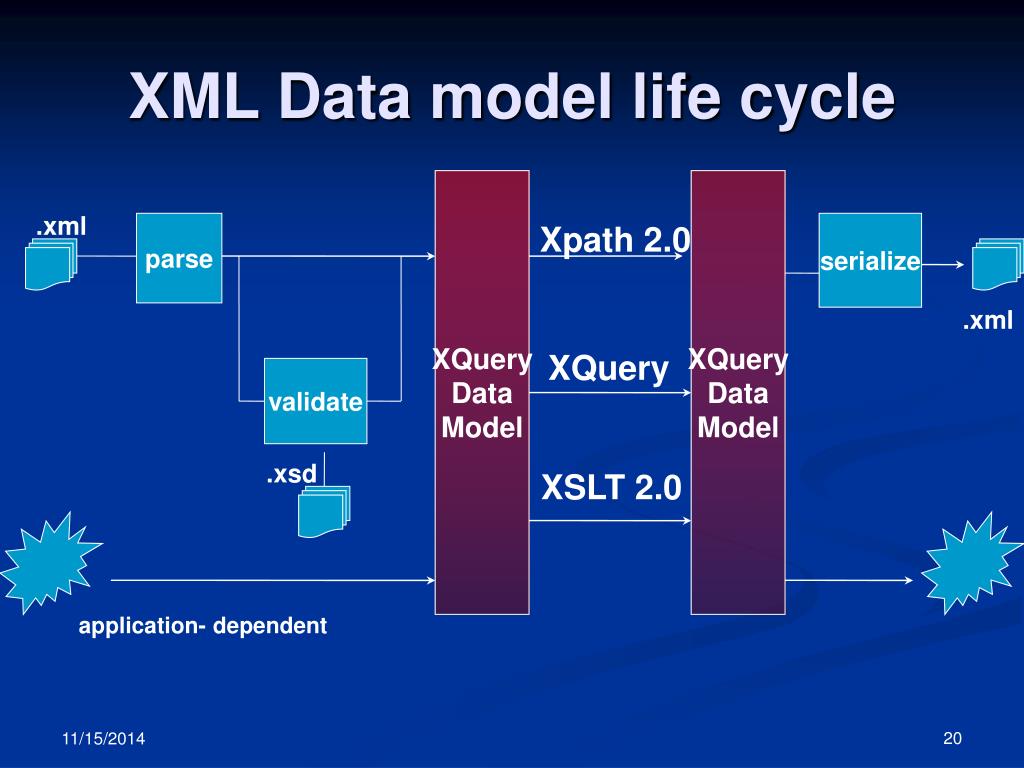 XML Data model life cycle

.xml

parse

validate

.xsd

XQuery Data Model

Xpath 2.0

XQuery

XSLT 2.0

XQuery Data Model

serialize

.xml

application- dependent

11/15/2014

20